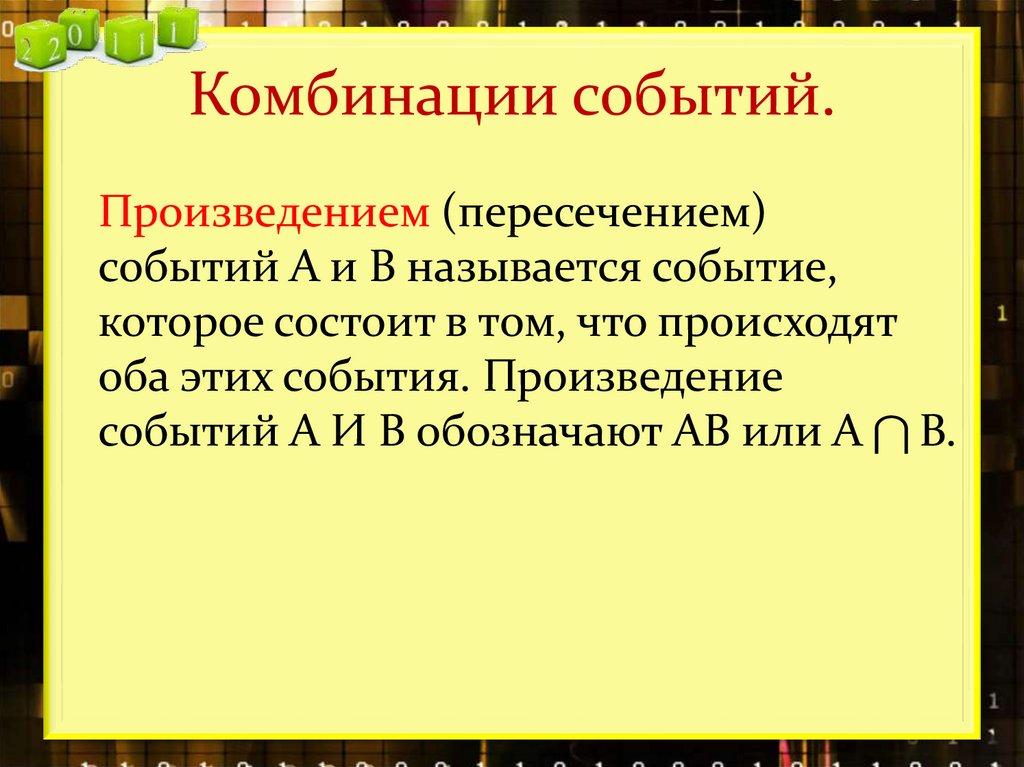 2 2 0 1 1 1

Комбинации событий.

Произведением (пересечением) событий А и В называется событие, которое состоит в том, что происходят оба этих события. Произведение событий А И В обозначают АВ или А $\cap$ В.